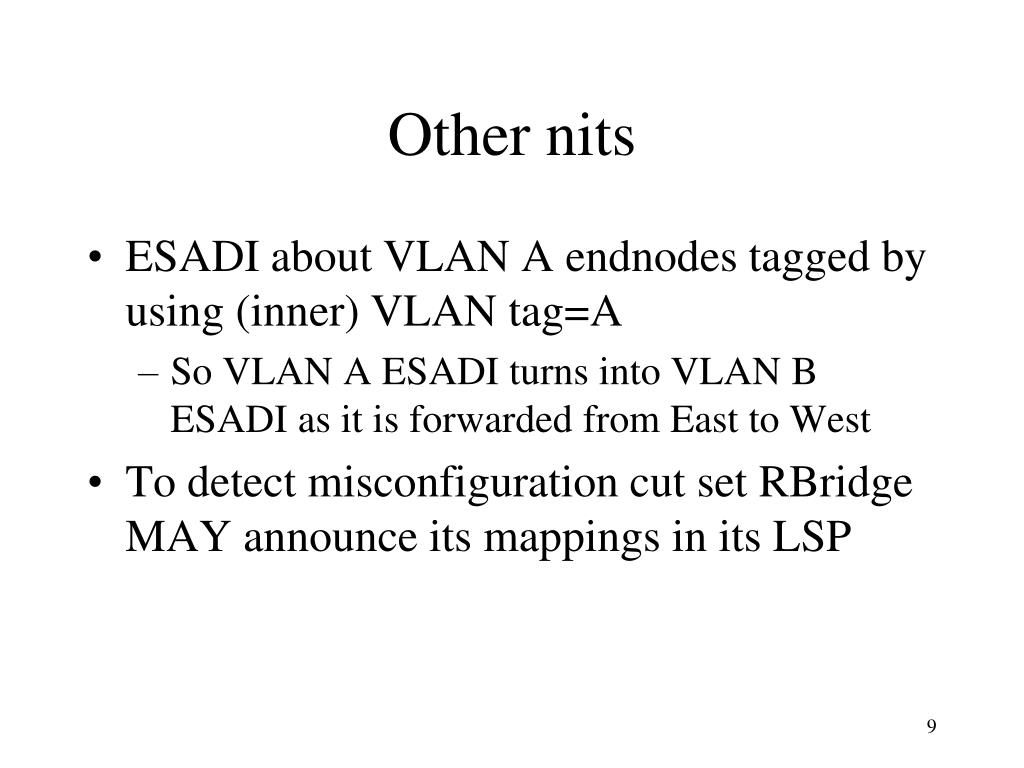 Other nits

• ESADI about VLAN A endnodes tagged by using (inner) VLAN tag=A
– So VLAN A ESADI turns into VLAN B ESADI as it is forwarded from East to West
• To detect misconfiguration cut set RBridge MAY announce its mappings in its LSP

9